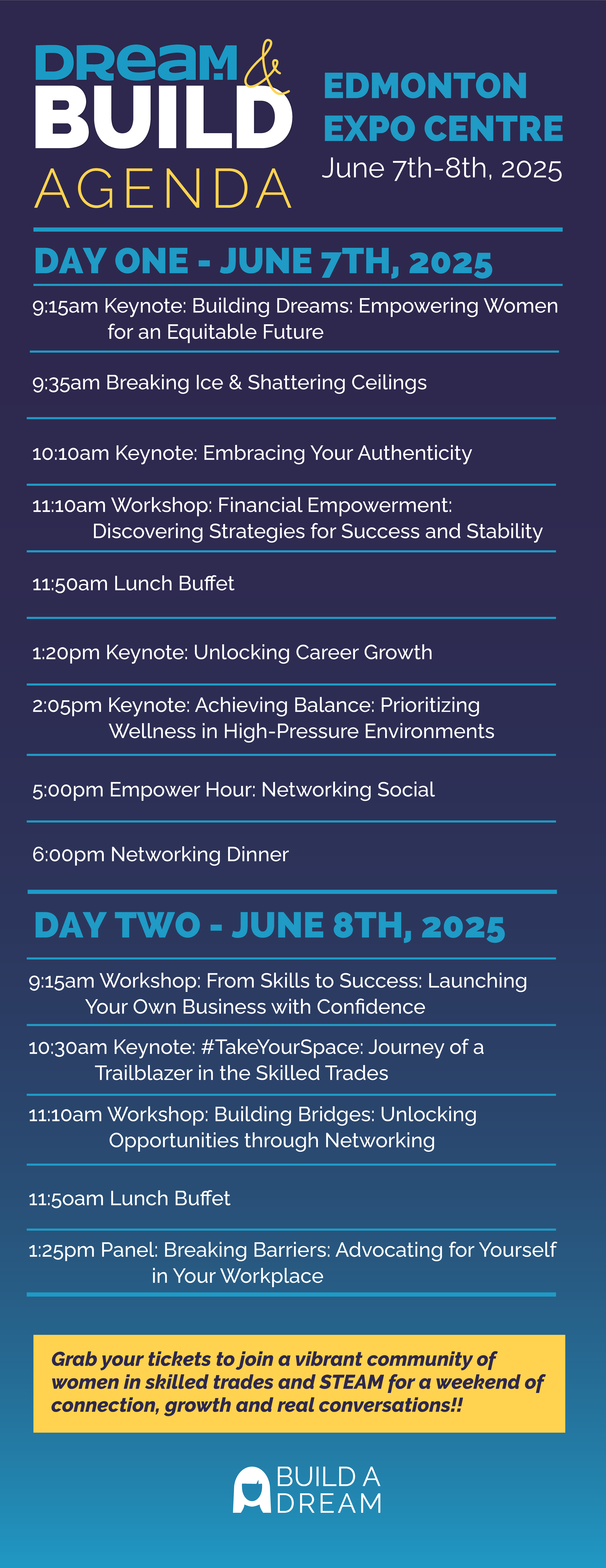 DREAM & BUILD AGENDA

EDMONTON EXPO CENTRE
June 7th-8th, 2025

DAY ONE - JUNE 7TH, 2025

9:15am Keynote: Building Dreams: Empowering Women for an Equitable Future

9:35am Breaking Ice & Shattering Ceilings

10:10am Keynote: Embracing Your Authenticity

11:10am Workshop: Financial Empowerment: Discovering Strategies for Success and Stability

11:50am Lunch Buffet

1:20pm Keynote: Unlocking Career Growth

2:05pm Keynote: Achieving Balance: Prioritizing Wellness in High-Pressure Environments

5:00pm Empower Hour: Networking Social

6:00pm Networking Dinner

DAY TWO - JUNE 8TH, 2025

9:15am Workshop: From Skills to Success: Launching Your Own Business with Confidence

10:30am Keynote: #TakeYourSpace: Journey of a Trailblazer in the Skilled Trades

11:10am Workshop: Building Bridges: Unlocking Opportunities through Networking

11:50am Lunch Buffet

1:25pm Panel: Breaking Barriers: Advocating for Yourself in Your Workplace

Grab your tickets to join a vibrant community of women in skilled trades and STEAM for a weekend of connection, growth and real conversations!!

BUILD A DREAM